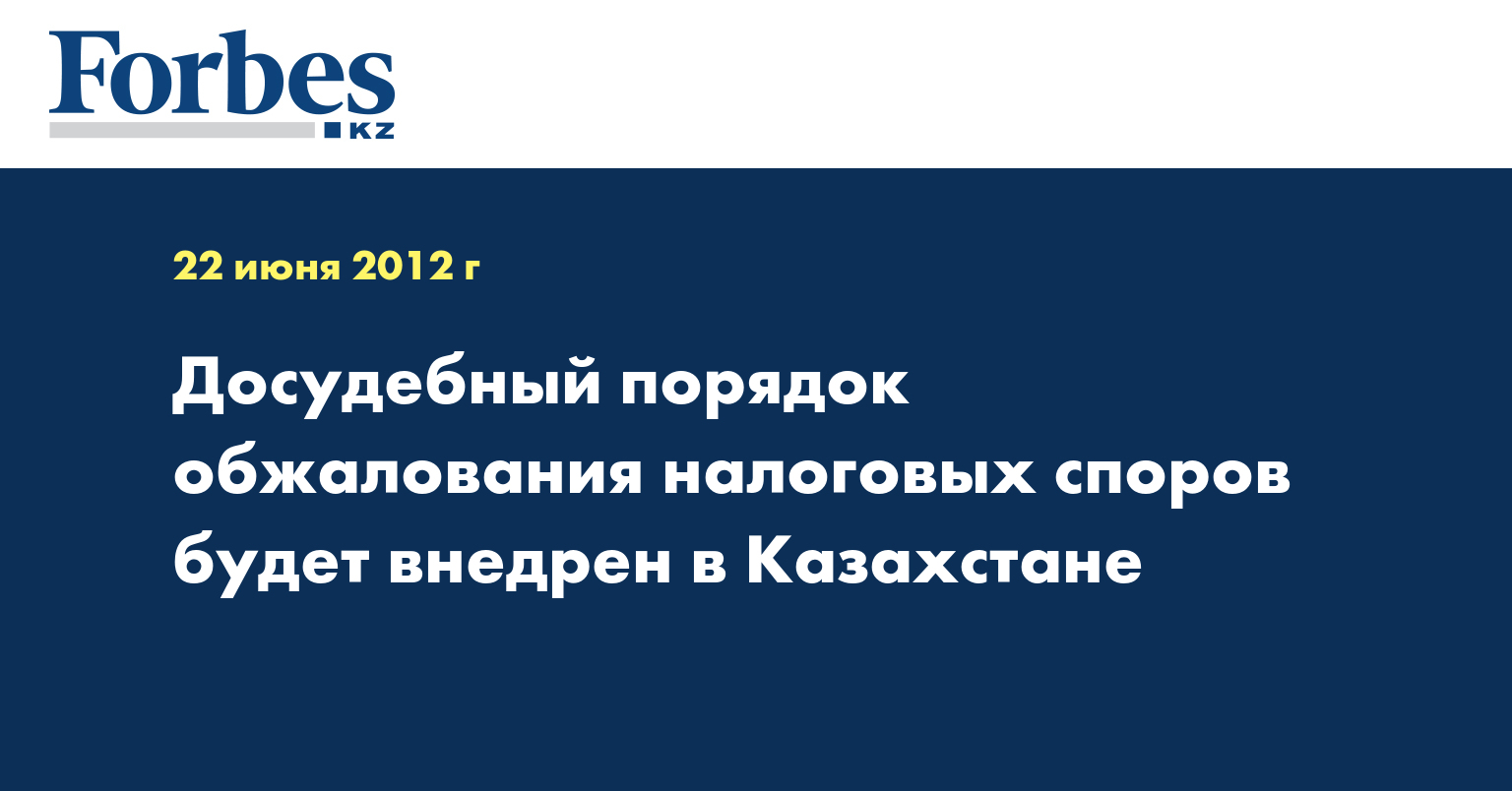 Forbes
KZ

22 июня 2012 г

Досудебный порядок обжалования налоговых споров будет внедрен в Казахстане